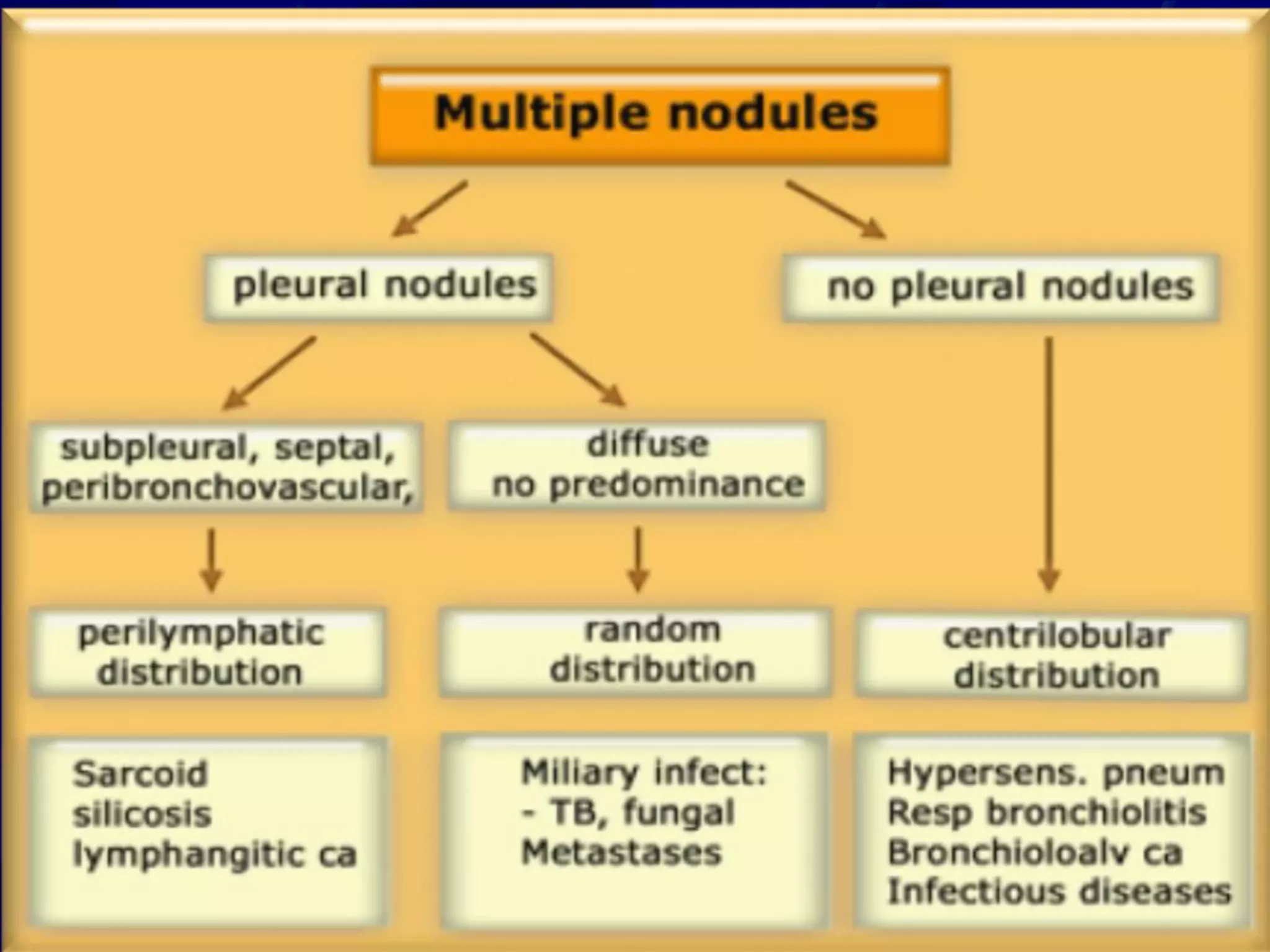 Multiple nodules

pleural nodules

no pleural nodules

subpleural, septal, peribronchovascular,

diffuse
no predominance

perilymphatic distribution

random distribution

centrilobular distribution

Sarcoid
silicosis
lymphangitic ca

Miliary infect:
- TB, fungal
Metastases

Hypersens. pneum
Resp bronchiolitis
Bronchioloalv ca
Infectious diseases